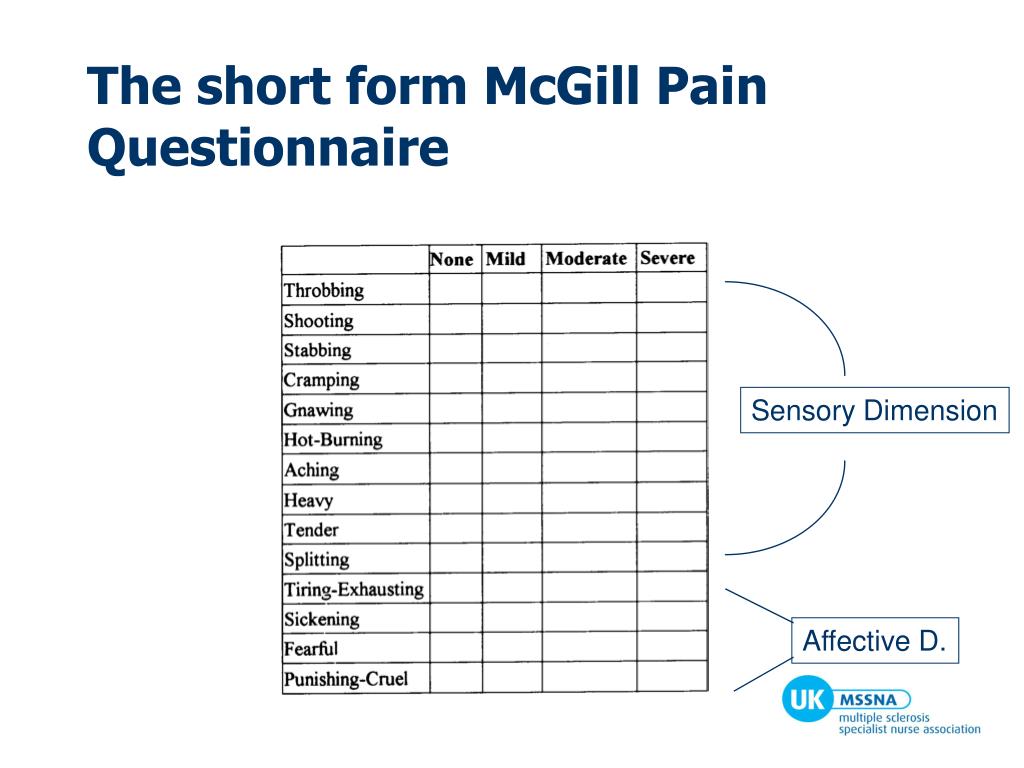 The short form McGill Pain Questionnaire

| | None | Mild | Moderate | Severe |
|---|---|---|---|---|
| Throbbing | | | | |
| Shooting | | | | |
| Stabbing | | | | |
| Cramping | | | | |
| Gnawing | | | | |
| Hot-Burning | | | | |
| Aching | | | | |
| Heavy | | | | |
| Tender | | | | |
| Splitting | | | | |
| Tiring-Exhausting | | | | |
| Sickening | | | | |
| Fearful | | | | |
| Punishing-Cruel | | | | |

Sensory Dimension

Affective D.

UK MSSNA
multiple sclerosis specialist nurse association